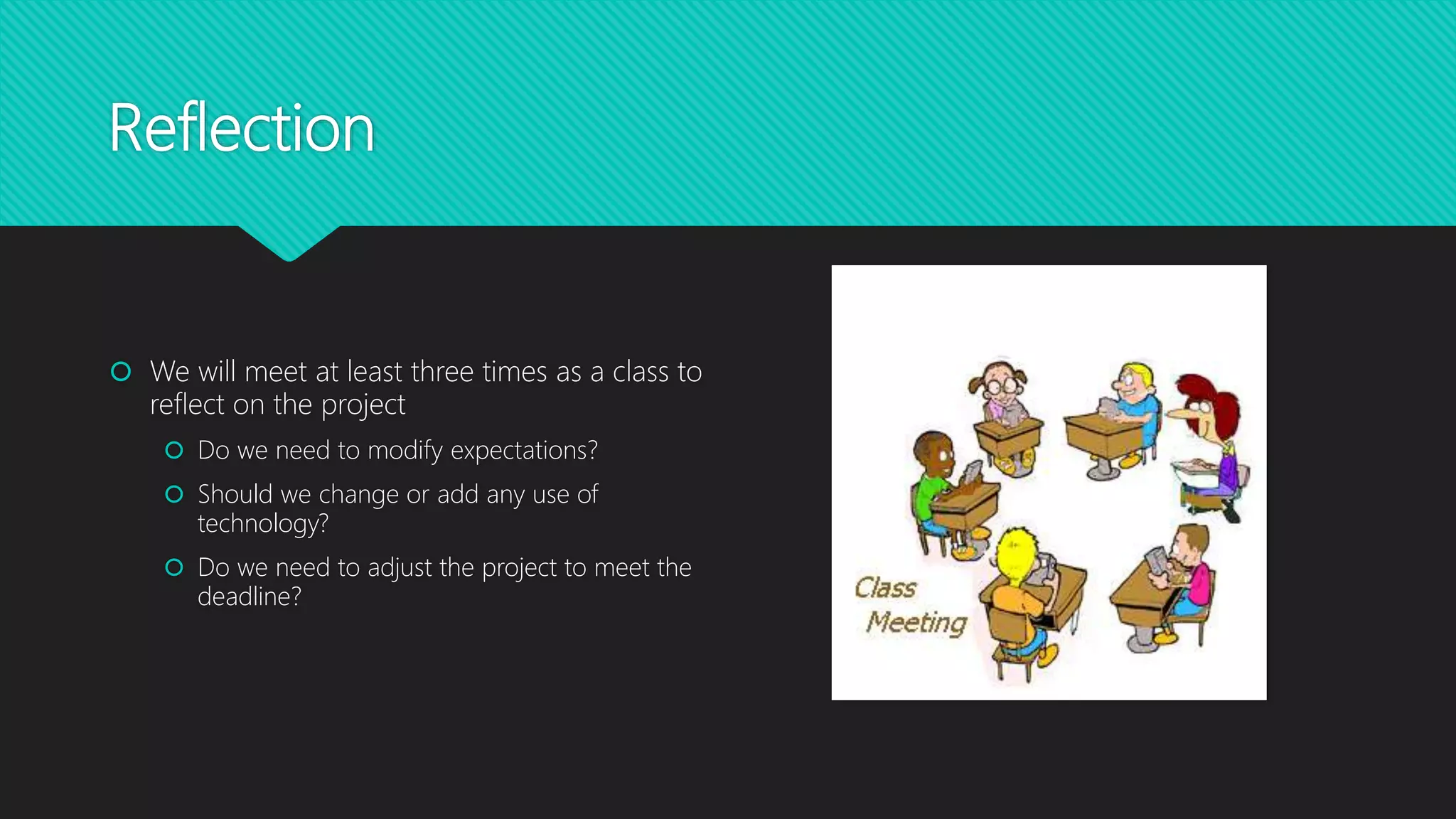 Reflection

We will meet at least three times as a class to reflect on the project

Do we need to modify expectations?

Should we change or add any use of technology?

Do we need to adjust the project to meet the deadline?

Class Meeting